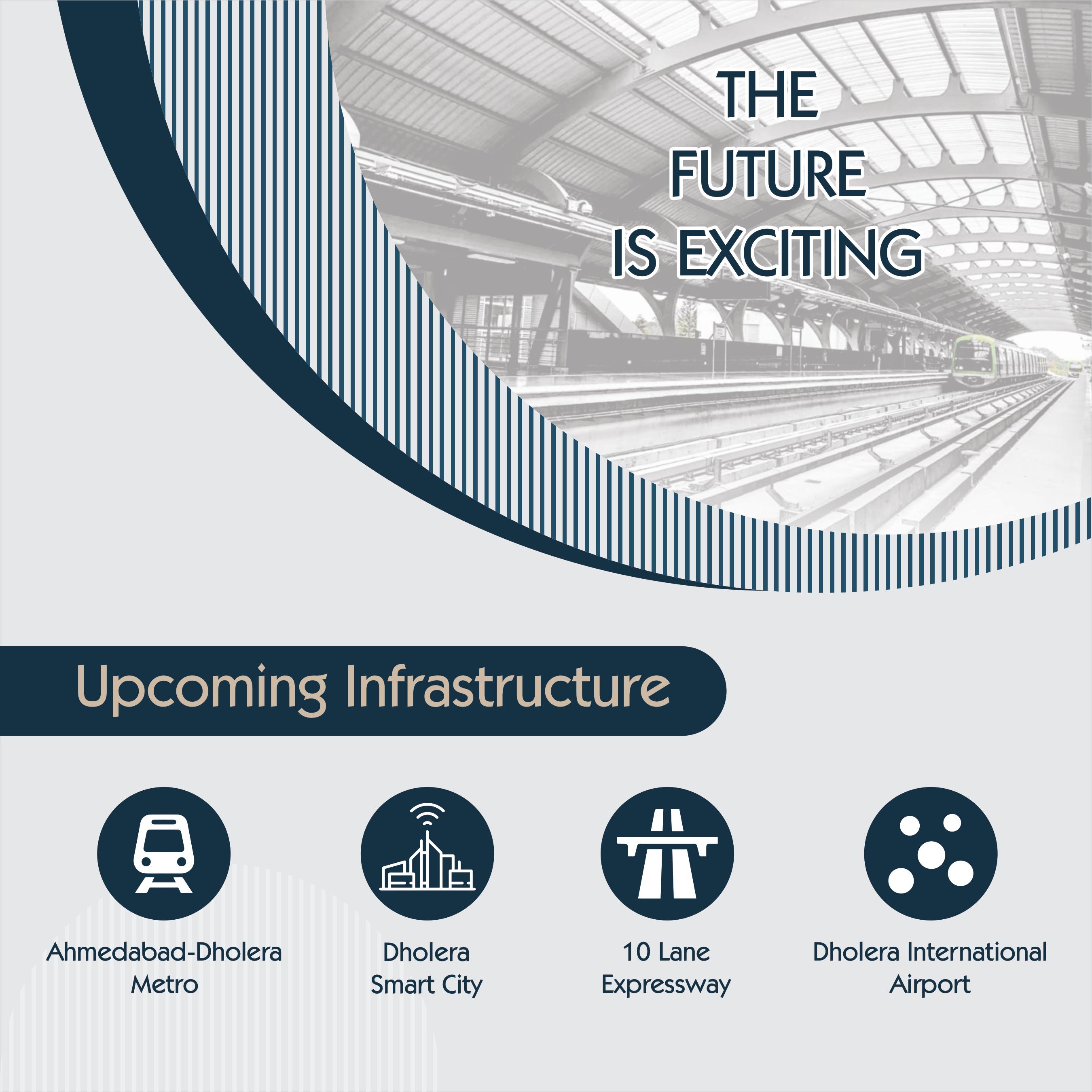 THE
FUTURE
IS EXCITING

Upcoming Infrastructure

Ahmedabad-Dholera Metro

Dholera Smart City

10 Lane Expressway

Dholera International Airport